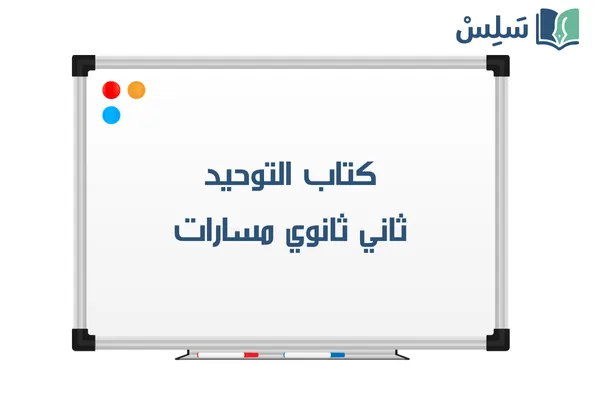 سَلِسْ

كتاب التوحيد
ثاني ثانوي مسارات